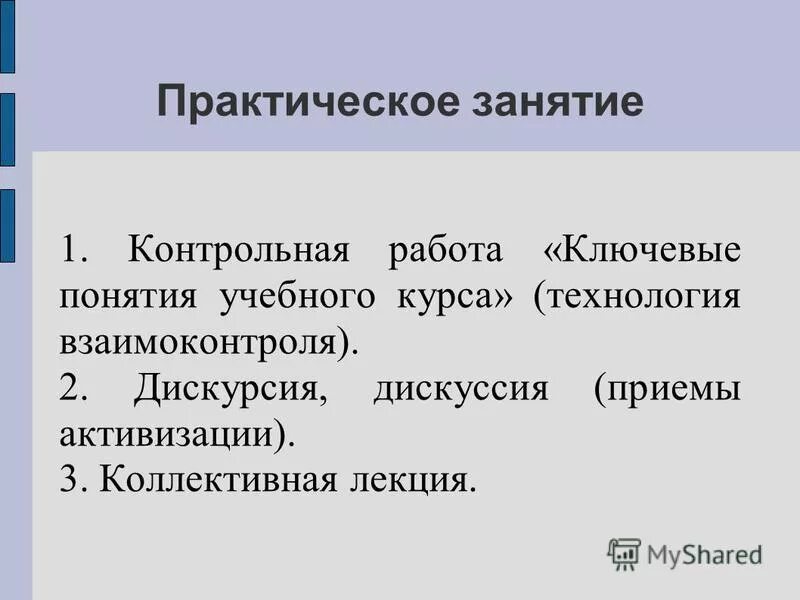 Практическое занятие

1. Контрольная работа «Ключевые понятия учебного курса» (технология взаимоконтроля).

2. Дискурсия, дискуссия (приемы активизации).

3. Коллективная лекция.

MyShared